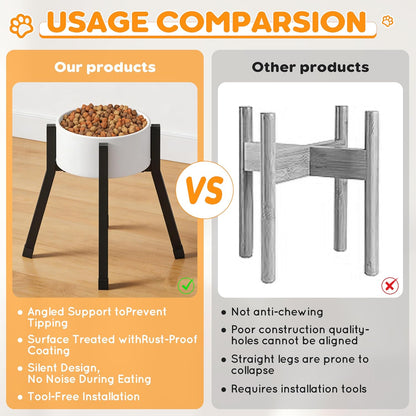 USAGE COMPARSION

Our products

VS

• Angled Support toPrevent Tipping
• Surface Treated withRust-Proof Coating
• Silent Design, No Noise During Eating
• Tool-Free Installation

Other products

• Not anti-chewing
• Poor construction quality-holes cannot be aligned
• Straight legs are prone to collapse
• Requires installation tools